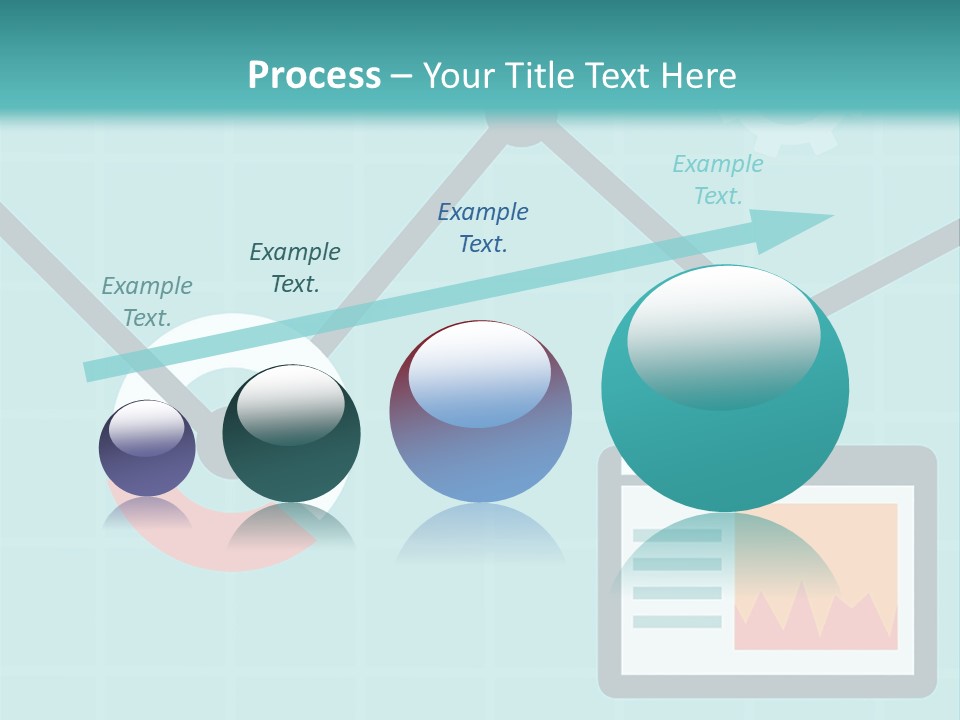 Process – Your Title Text Here

Example Text.

Example Text.

Example Text.

Example Text.